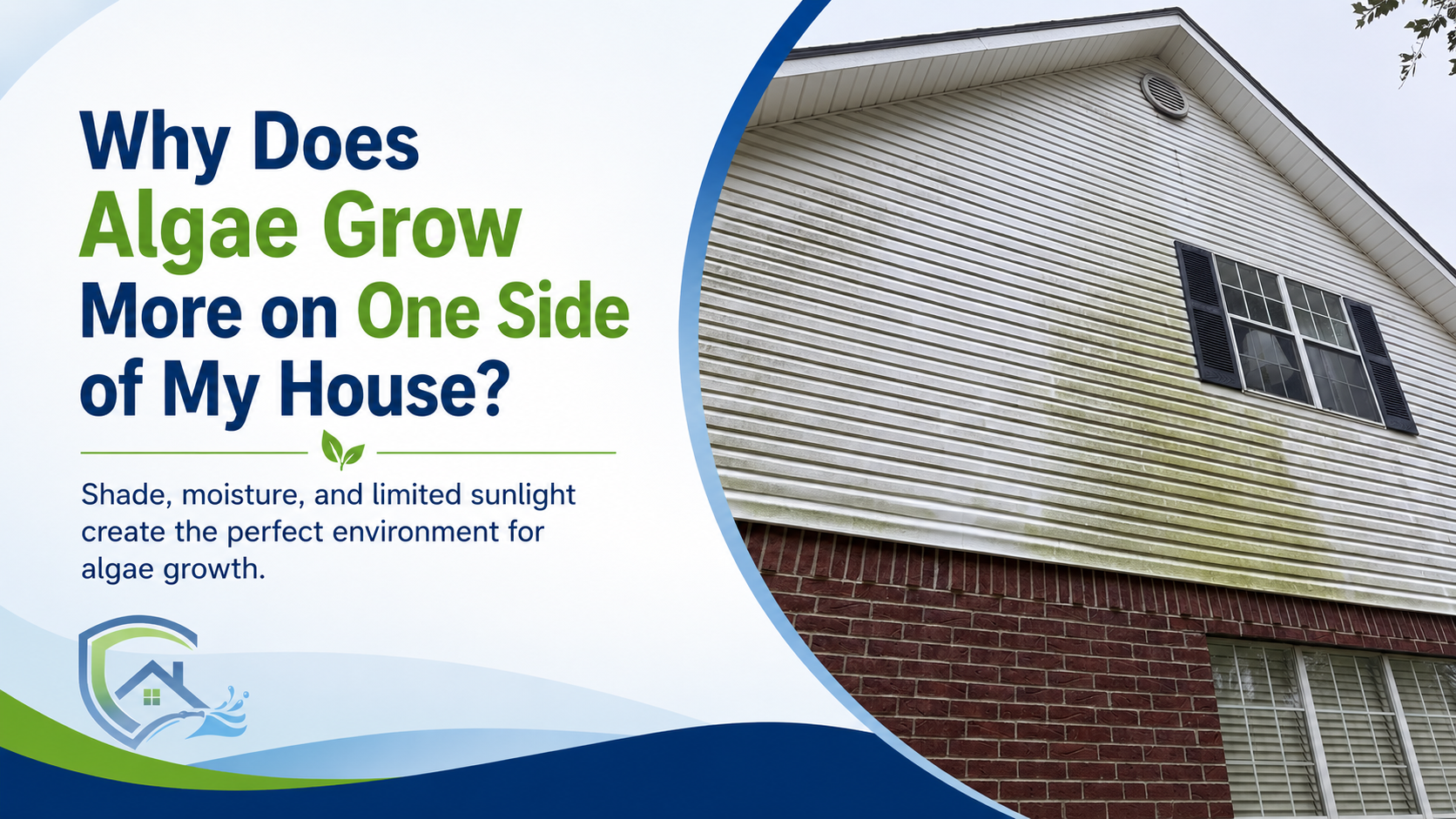 Why Does Algae Grow More on One Side of My House?

Shade, moisture, and limited sunlight create the perfect environment for algae growth.